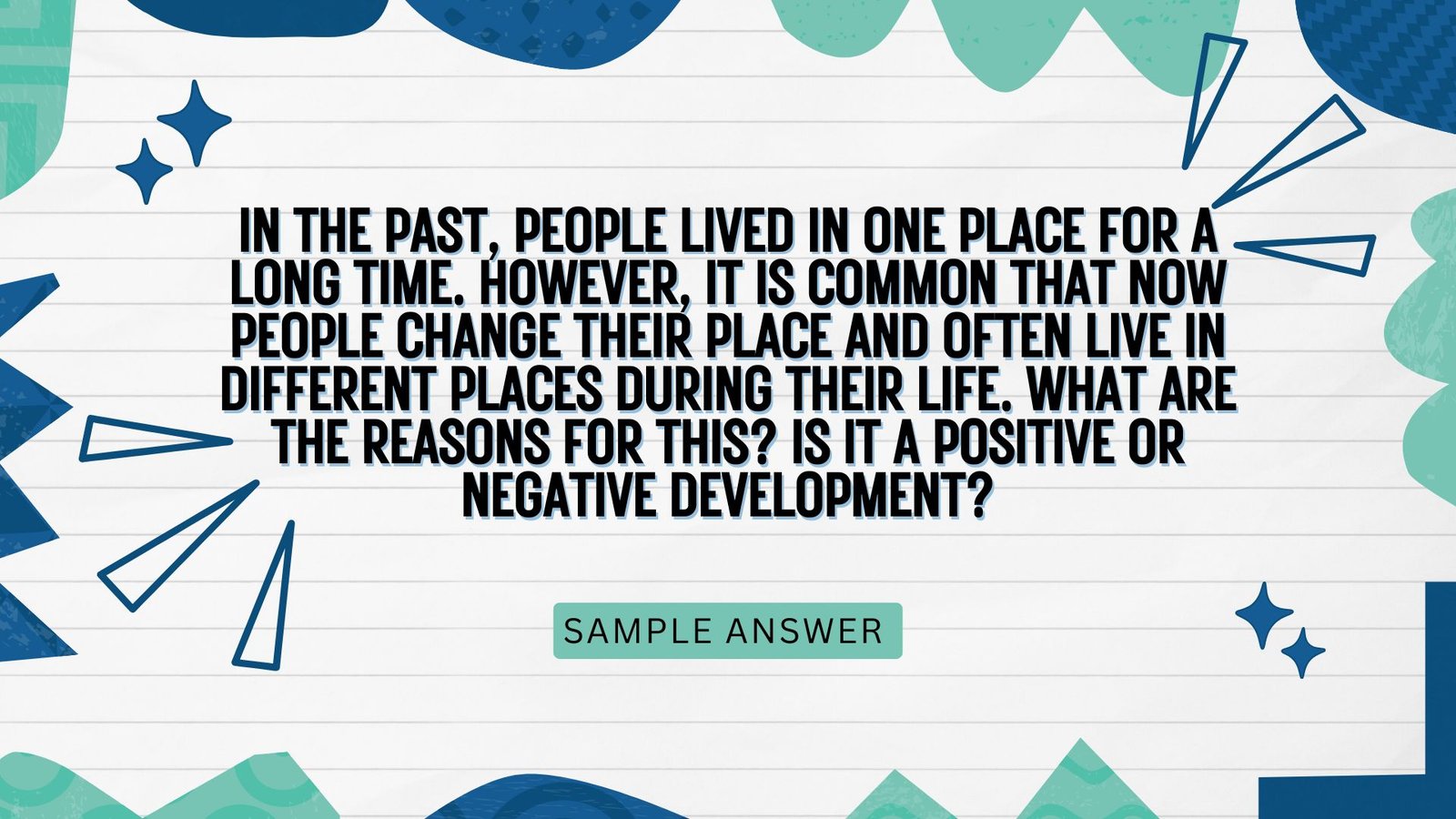 IN THE PAST, PEOPLE LIVED IN ONE PLACE FOR A LONG TIME. HOWEVER, IT IS COMMON THAT NOW PEOPLE CHANGE THEIR PLACE AND OFTEN LIVE IN DIFFERENT PLACES DURING THEIR LIFE. WHAT ARE THE REASONS FOR THIS? IS IT A POSITIVE OR NEGATIVE DEVELOPMENT?

SAMPLE ANSWER